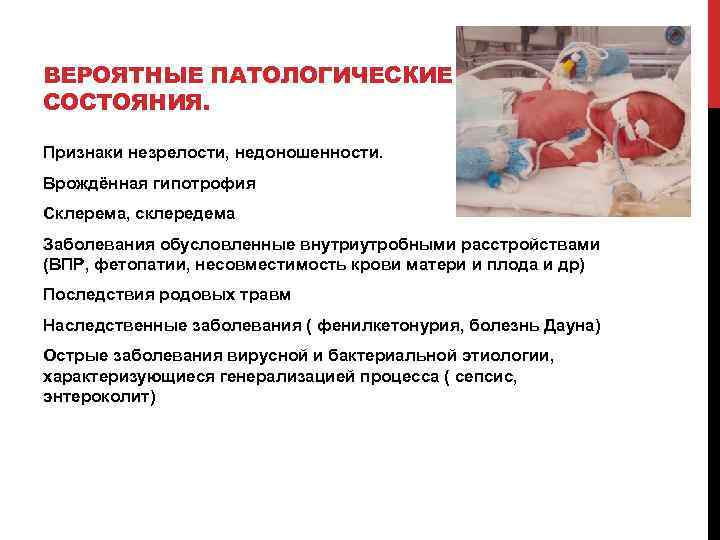 ВЕРОЯТНЫЕ ПАТОЛОГИЧЕСКИЕ СОСТОЯНИЯ.

Признаки незрелости, недоношенности.

Врождённая гипотрофия

Склерема, склередема

Заболевания обусловленные внутриутробными расстройствами (ВПР, фетопатии, несовместимость крови матери и плода и др)

Последствия родовых травм

Наследственные заболевания ( фенилкетонурия, болезнь Дауна)

Острые заболевания вирусной и бактериальной этиологии, характеризующиеся генерализацией процесса ( сепсис, энтероколит)